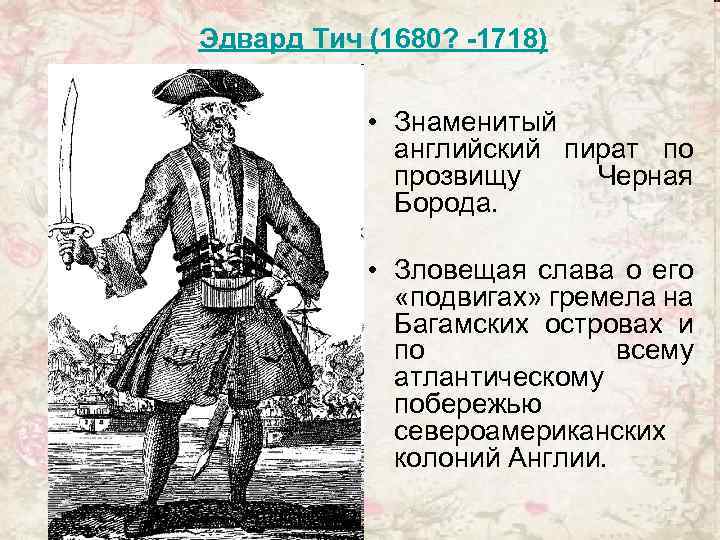 Эдвард Тич (1680? -1718)

• Знаменитый английский пират по прозвищу Черная Борода.

• Зловещая слава о его «подвигах» гремела на Багамских островах и по всему атлантическому побережью североамериканских колоний Англии.